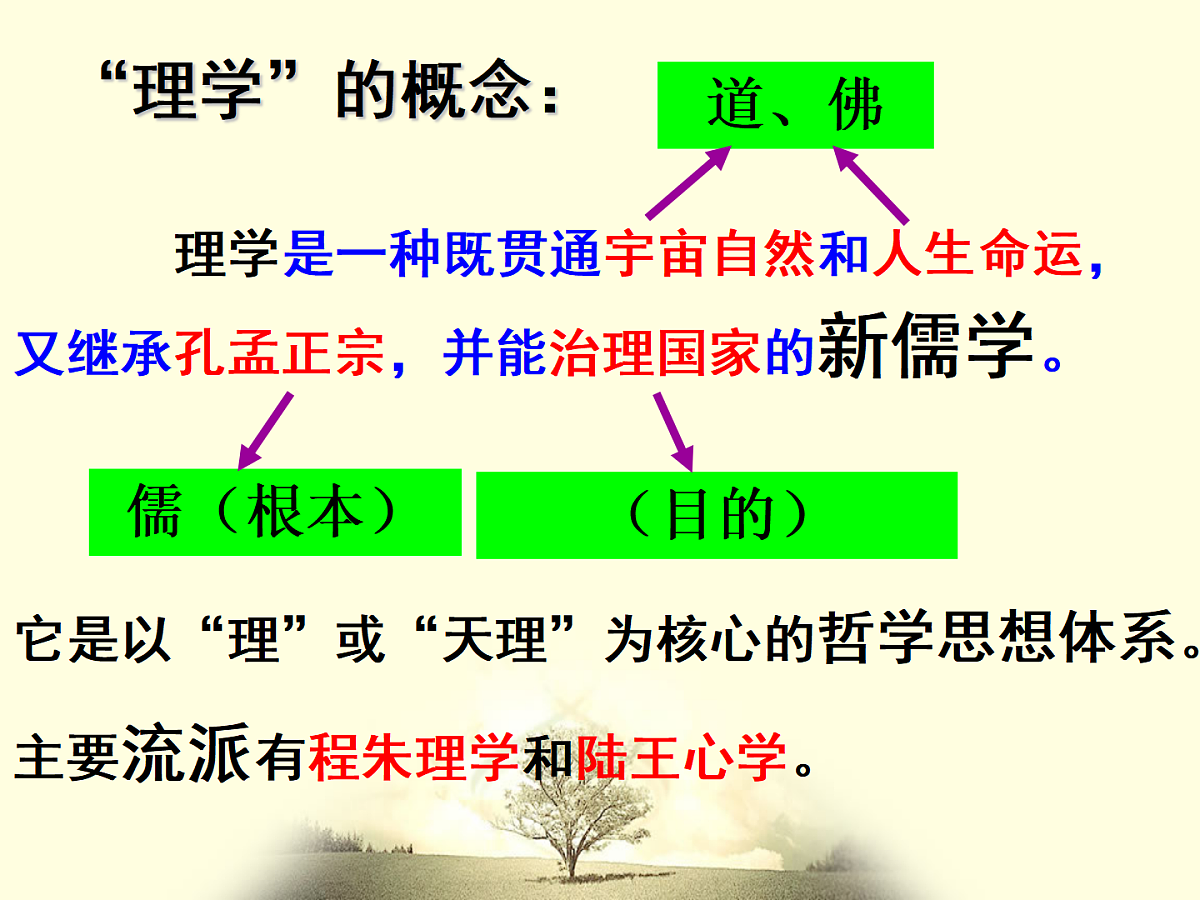 “理学”的概念：

道、佛

理学是一种既贯通宇宙自然和人生命运，又继承孔孟正宗，并能治理国家的新儒学。

儒（根本）

（目的）

它是以“理”或“天理”为核心的哲学思想体系。

主要流派有程朱理学和陆王心学。